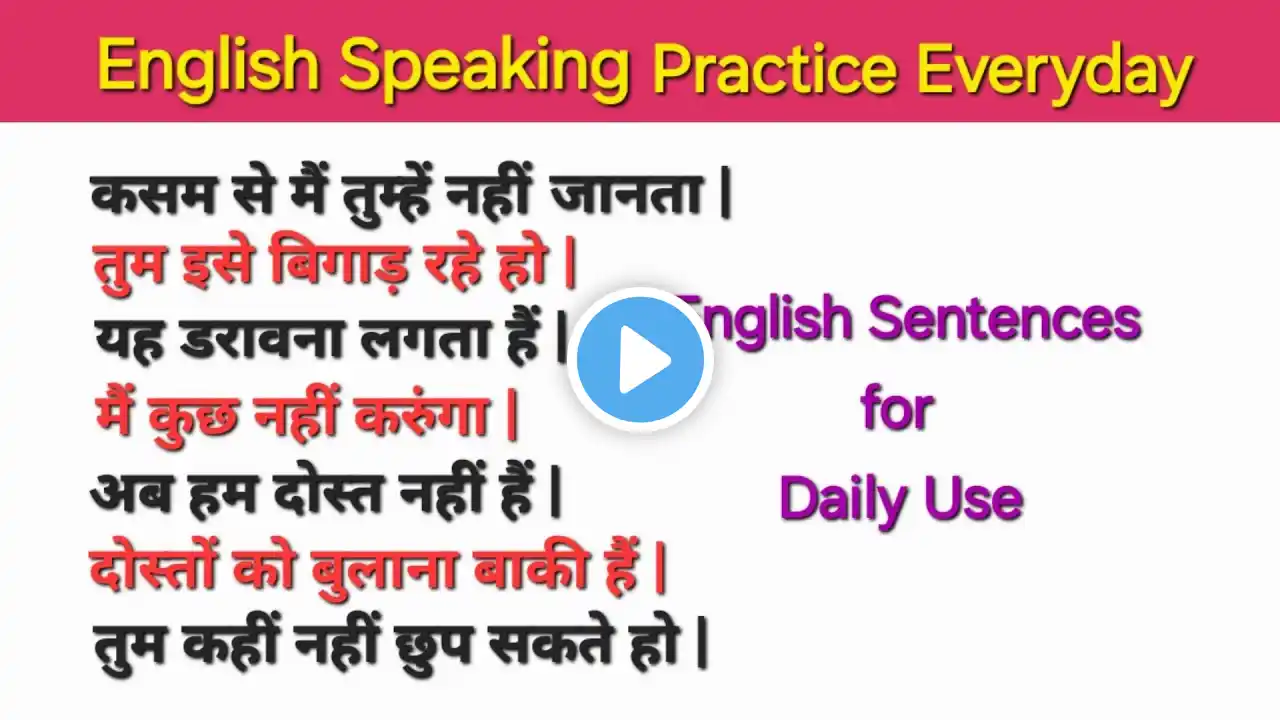 English Speaking Practice Everyday

कसम से मैं तुम्हें नहीं जानता |
तुम इसे बिगाड़ रहे हो |
यह डरावना लगता हैं |
मैं कुछ नहीं करुंगा |
अब हम दोस्त नहीं हैं |
दोस्तों को बुलाना बाकी हैं |
तुम कहीं नहीं छुप सकते हो |

English Sentences
for
Daily Use